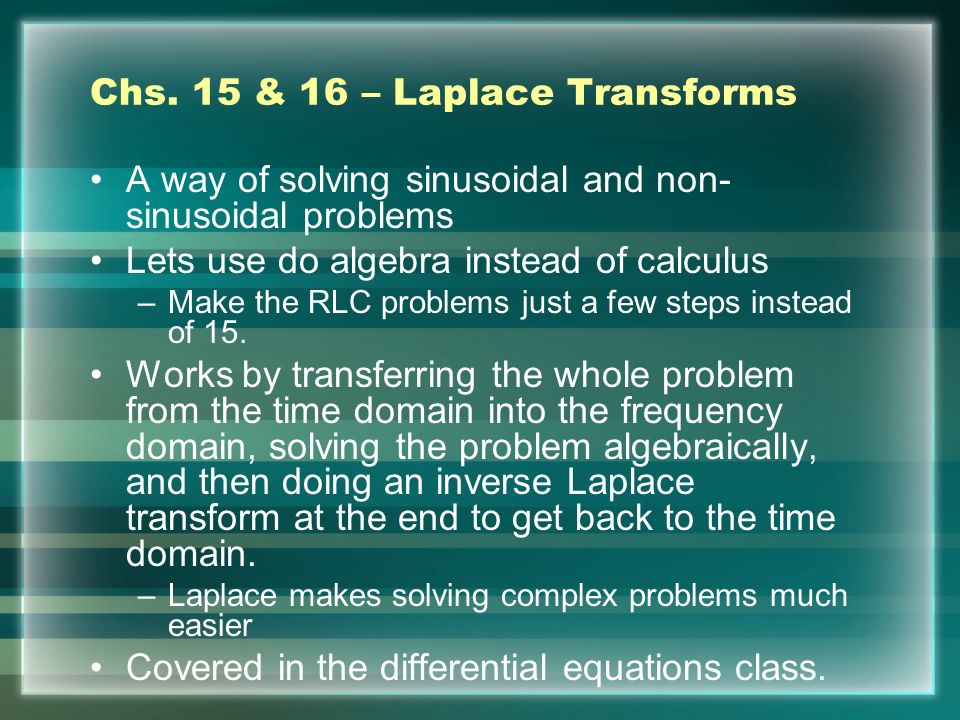 Chs. 15 & 16 – Laplace Transforms

• A way of solving sinusoidal and non-sinusoidal problems
• Lets use do algebra instead of calculus
 – Make the RLC problems just a few steps instead of 15.
• Works by transferring the whole problem from the time domain into the frequency domain, solving the problem algebraically, and then doing an inverse Laplace transform at the end to get back to the time domain.
 – Laplace makes solving complex problems much easier
• Covered in the differential equations class.